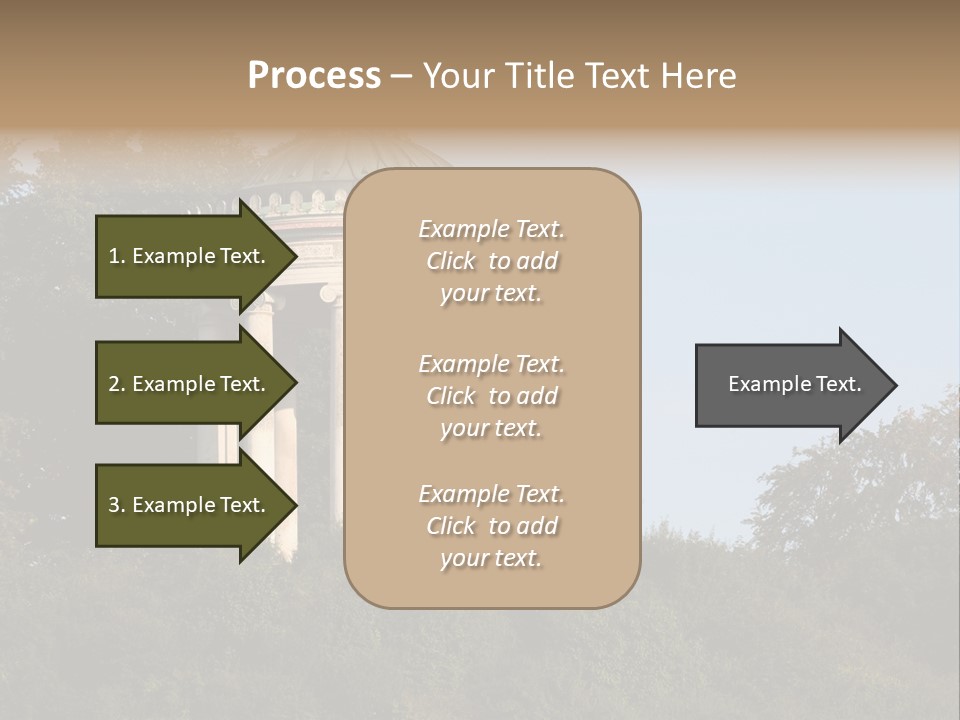 Process – Your Title Text Here

1. Example Text.

2. Example Text.

3. Example Text.

Example Text. Click to add your text.

Example Text. Click to add your text.

Example Text. Click to add your text.

Example Text.